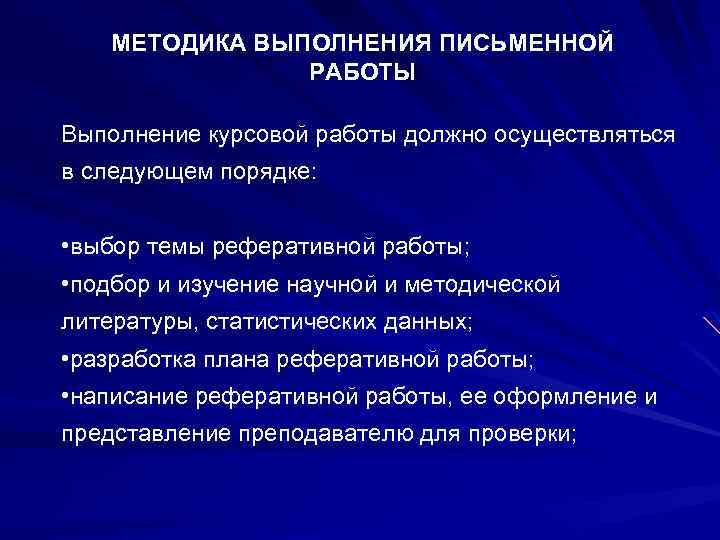 МЕТОДИКА ВЫПОЛНЕНИЯ ПИСЬМЕННОЙ РАБОТЫ

Выполнение курсовой работы должно осуществляться в следующем порядке:

•выбор темы реферативной работы;
•подбор и изучение научной и методической литературы, статистических данных;
•разработка плана реферативной работы;
•написание реферативной работы, ее оформление и представление преподавателю для проверки;